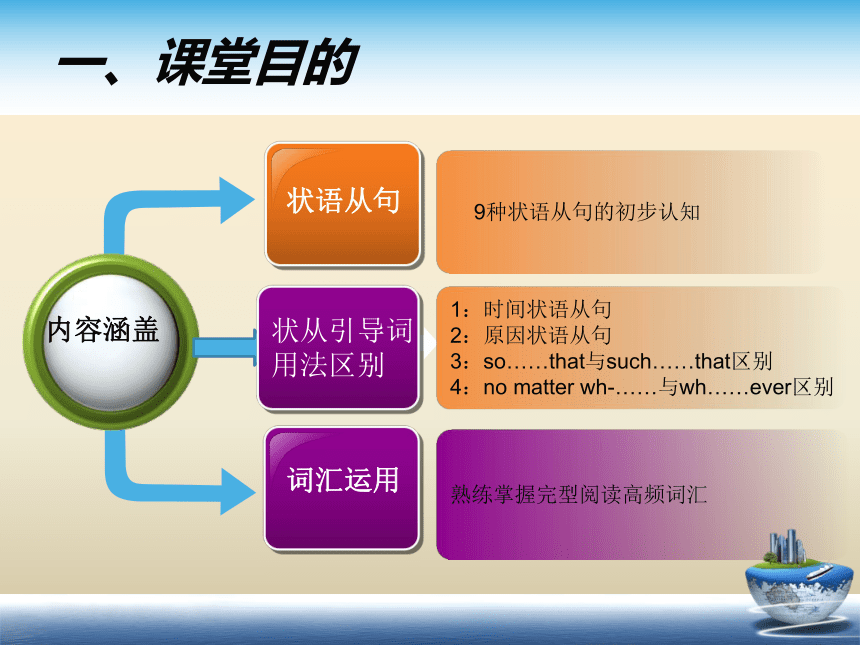 一、课堂目的

内容涵盖

状语从句

9种状语从句的初步认知

状从引导词用法区别

1：时间状语从句
2：原因状语从句
3：so……that与such……that区别
4：no matter wh-……与wh……ever区别

词汇运用

熟练掌握完型阅读高频词汇